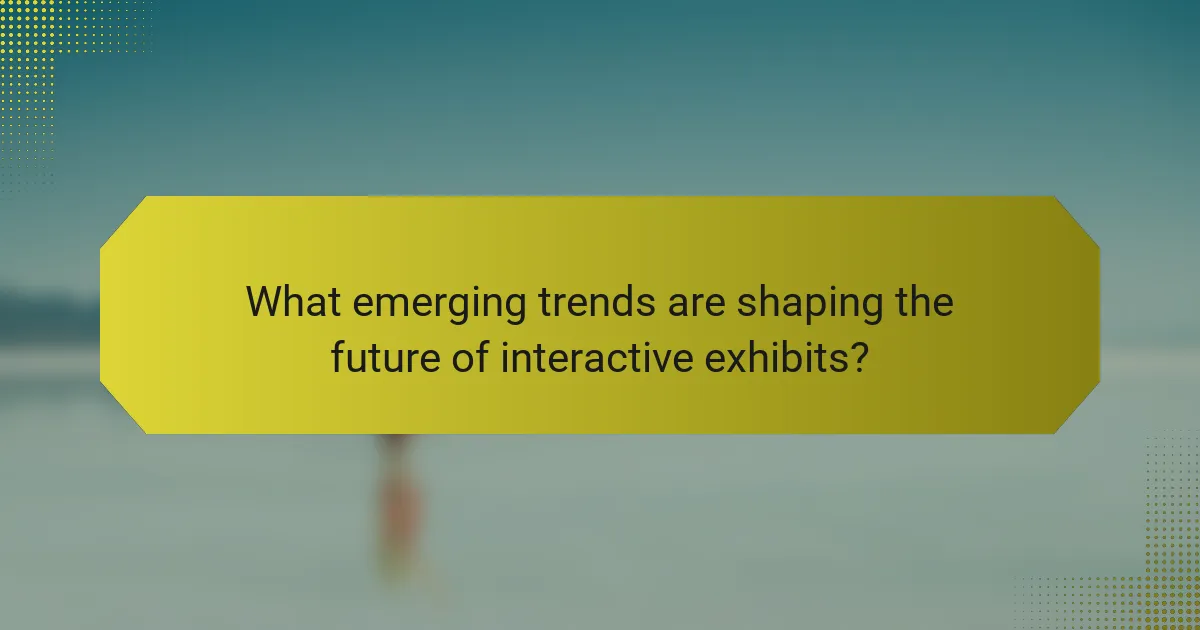 What emerging trends are shaping the future of interactive exhibits?